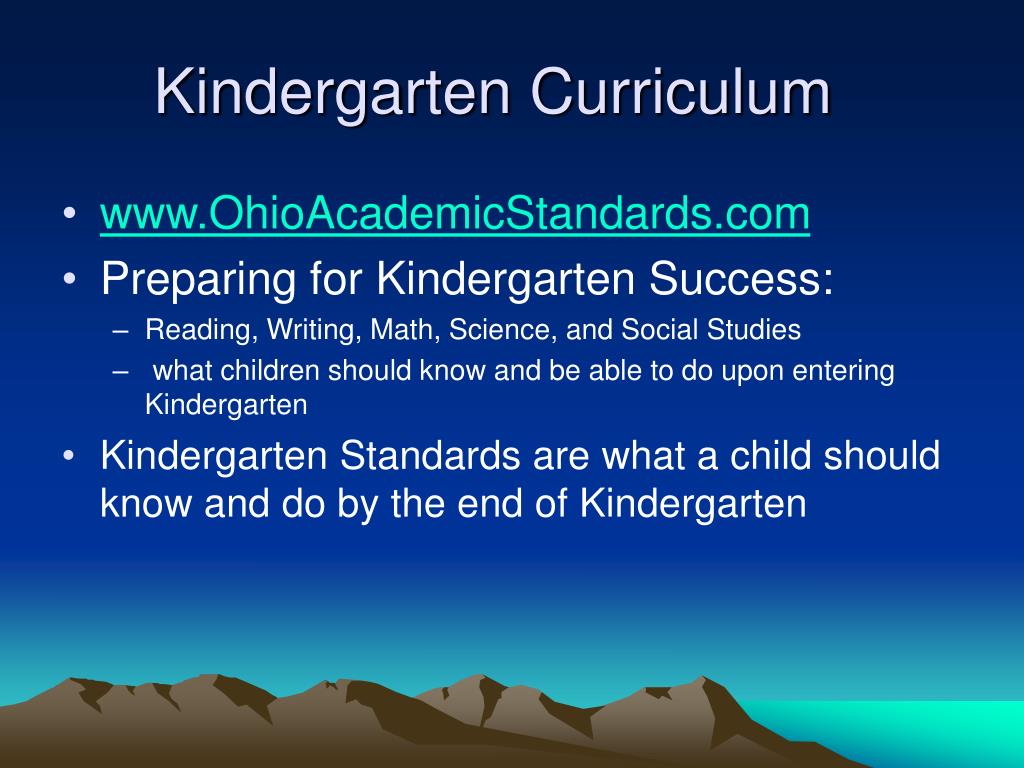 Kindergarten Curriculum

• www.OhioAcademicStandards.com
• Preparing for Kindergarten Success:
– Reading, Writing, Math, Science, and Social Studies
– what children should know and be able to do upon entering Kindergarten
• Kindergarten Standards are what a child should know and do by the end of Kindergarten